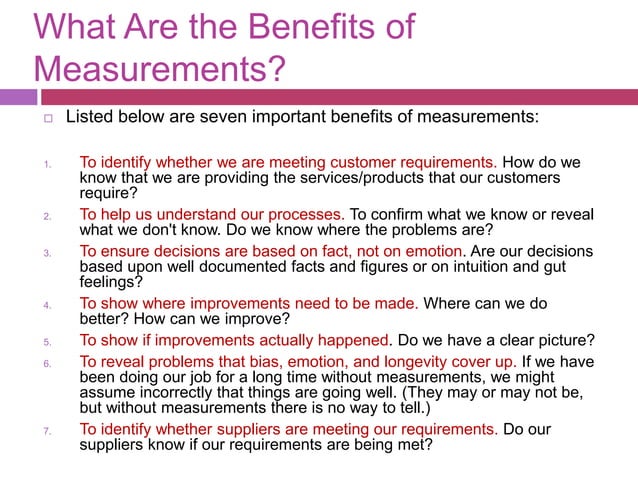 What Are the Benefits of Measurements?

Listed below are seven important benefits of measurements:

1. To identify whether we are meeting customer requirements. How do we know that we are providing the services/products that our customers require?
2. To help us understand our processes. To confirm what we know or reveal what we don't know. Do we know where the problems are?
3. To ensure decisions are based on fact, not on emotion. Are our decisions based upon well documented facts and figures or on intuition and gut feelings?
4. To show where improvements need to be made. Where can we do better? How can we improve?
5. To show if improvements actually happened. Do we have a clear picture?
6. To reveal problems that bias, emotion, and longevity cover up. If we have been doing our job for a long time without measurements, we might assume incorrectly that things are going well. (They may or may not be, but without measurements there is no way to tell.)
7. To identify whether suppliers are meeting our requirements. Do our suppliers know if our requirements are being met?